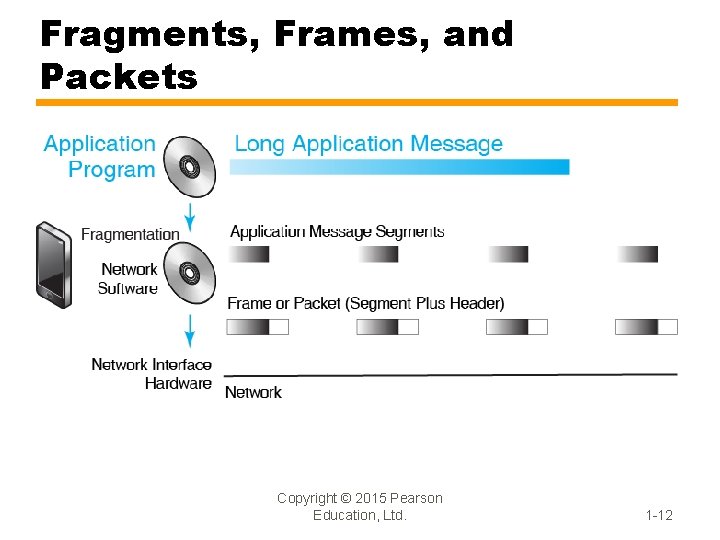 Fragments, Frames, and Packets

Application Program

Long Application Message

Fragmentation

Application Message Segments

Network Software

Frame or Packet (Segment Plus Header)

Network Interface Hardware

Network

Copyright © 2015 Pearson Education, Ltd.

1-12